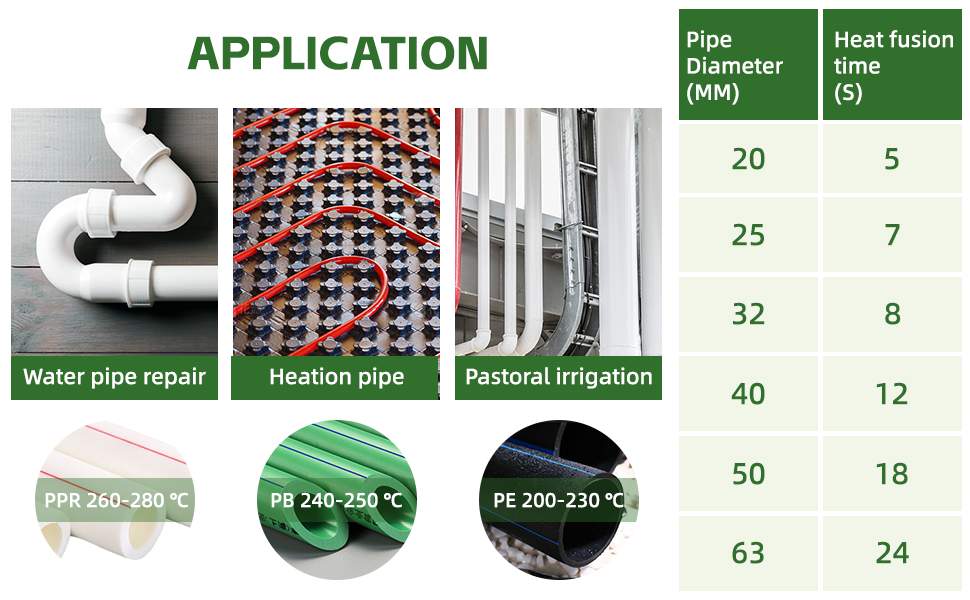 APPLICATION

Water pipe repair

Heation pipe

Pastoral irrigation

PPR 260-280 ℃

PB 240-250 ℃

PE 200-230 ℃

| Pipe Diameter (MM) | Heat fusion time (S) |
|---|---|
| 20 | 5 |
| 25 | 7 |
| 32 | 8 |
| 40 | 12 |
| 50 | 18 |
| 63 | 24 |